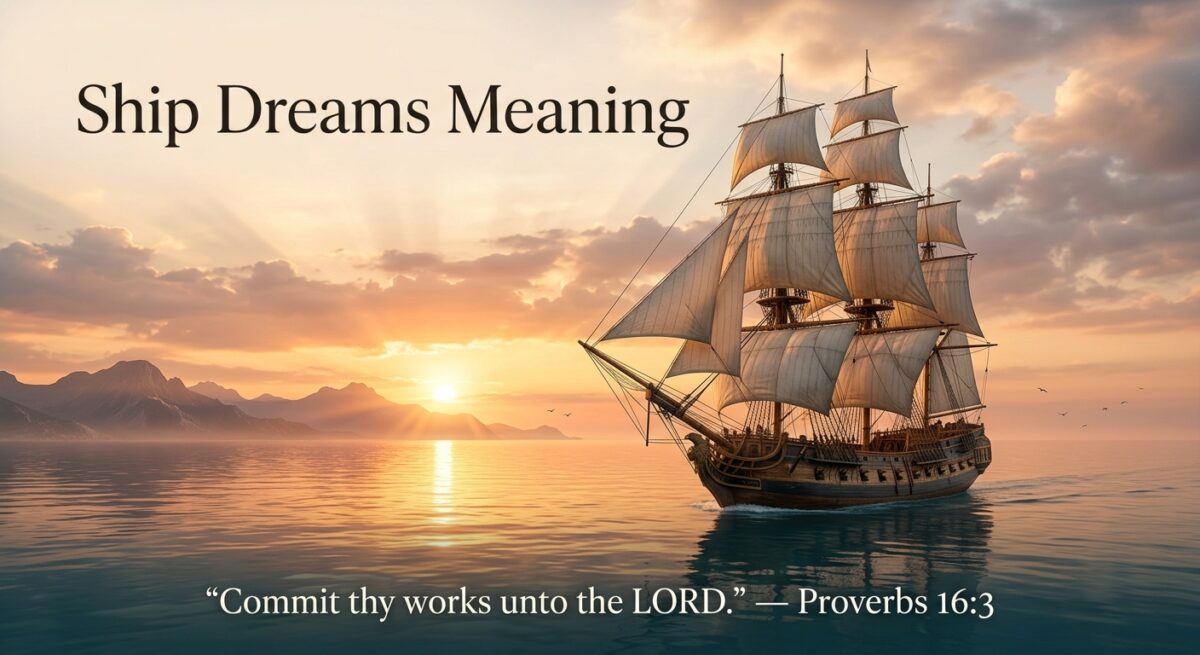 Ship Dreams Meaning

“Commit thy works unto the LORD.” — Proverbs 16:3